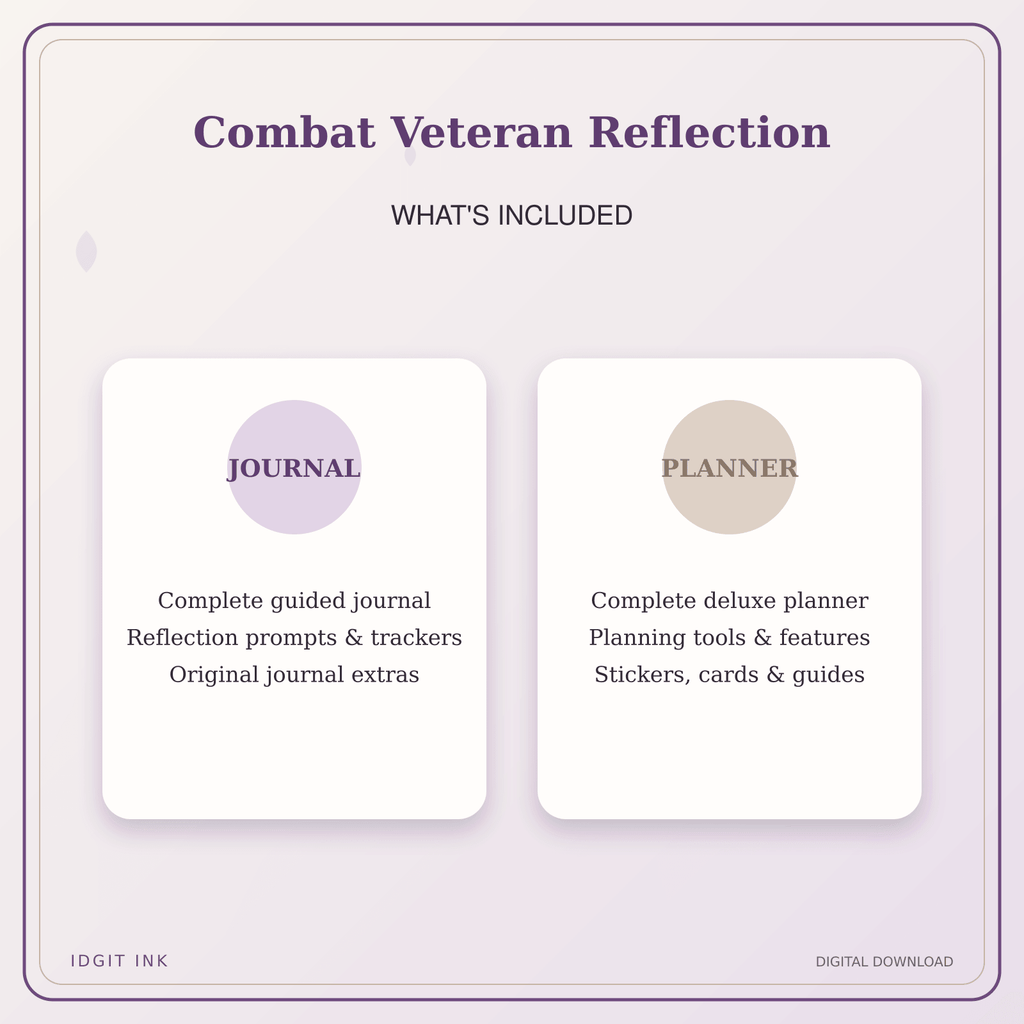 Combat Veteran Reflection

WHAT'S INCLUDED

JOURNAL

Complete guided journal
Reflection prompts & trackers
Original journal extras

PLANNER

Complete deluxe planner
Planning tools & features
Stickers, cards & guides

IDGIT INK

DIGITAL DOWNLOAD